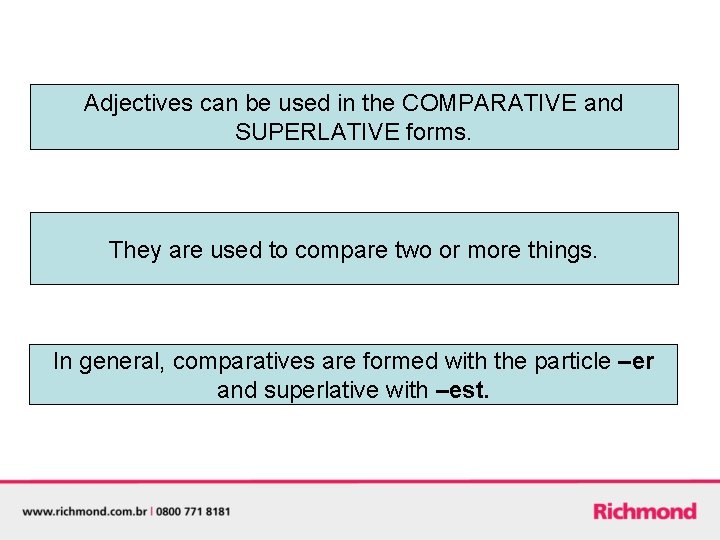 Adjectives can be used in the COMPARATIVE and SUPERLATIVE forms.

They are used to compare two or more things.

In general, comparatives are formed with the particle –er and superlative with –est.

www.richmond.com.br | 0800 771 8181

Richmond